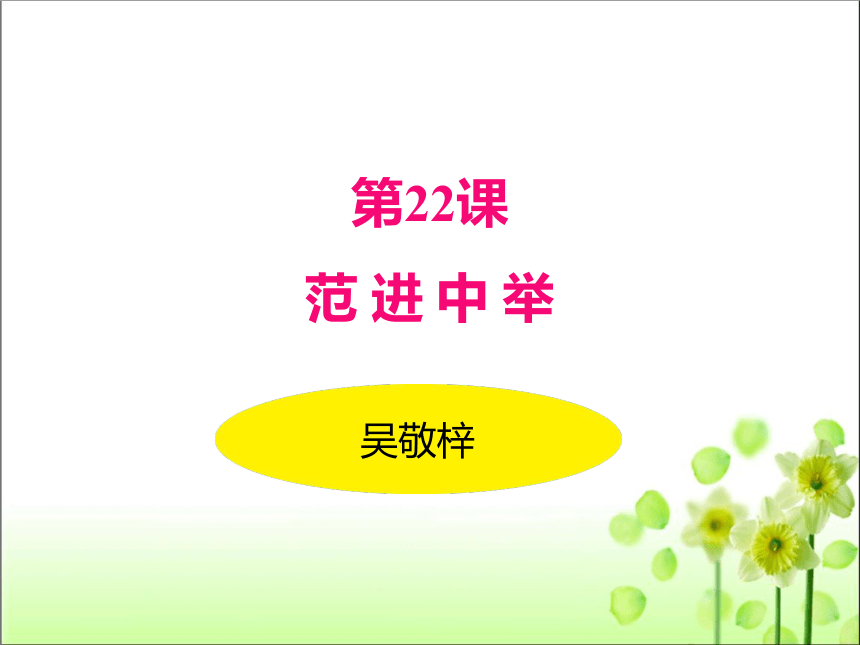 第22课

范 进 中 举

吴敬梓